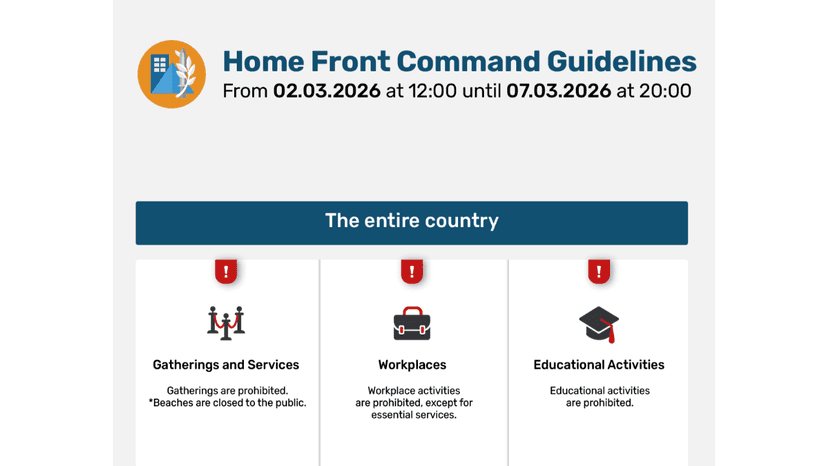 Home Front Command Guidelines
From 02.03.2026 at 12:00 until 07.03.2026 at 20:00

The entire country

!

Gatherings and Services

Gatherings are prohibited.
*Beaches are closed to the public.

!

Workplaces

Workplace activities are prohibited, except for essential services.

!

Educational Activities

Educational activities are prohibited.